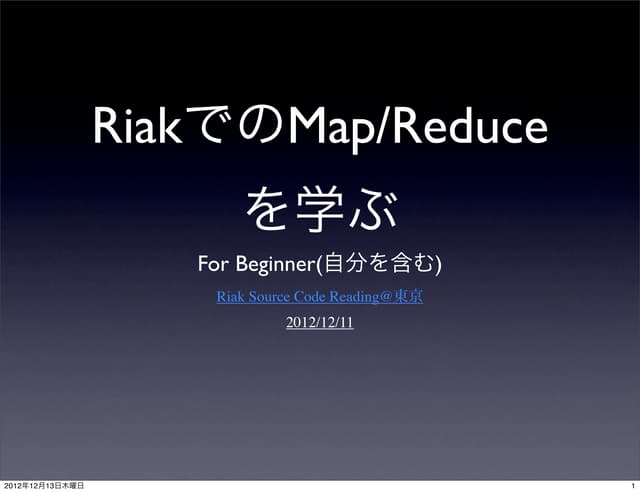 RiakでのMap/Reduce を学ぶ

For Beginner(自分を含む)

Riak Source Code Reading@東京

2012/12/11

2012年12月13日木曜日

1